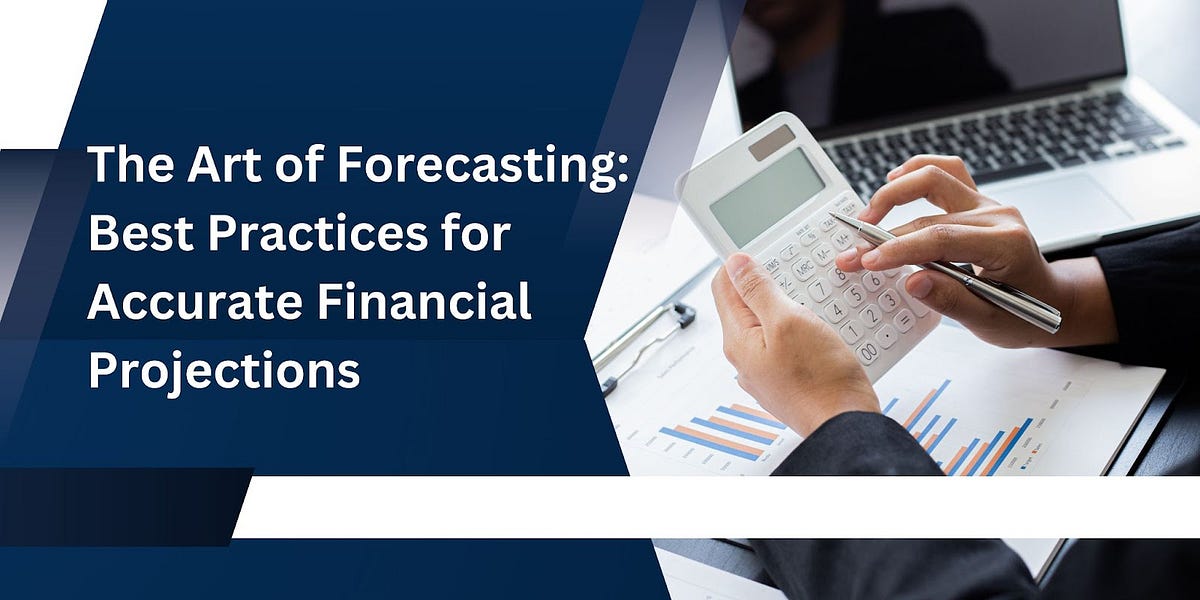 The Art of Forecasting: Best Practices for Accurate Financial Projections